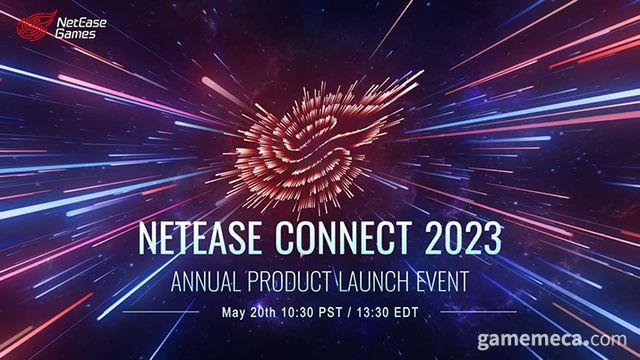 NetEase Games

NETEASE CONNECT 2023

ANNUAL PRODUCT LAUNCH EVENT

May 20th 10:30 PST / 13:30 EDT

gamemeca.com